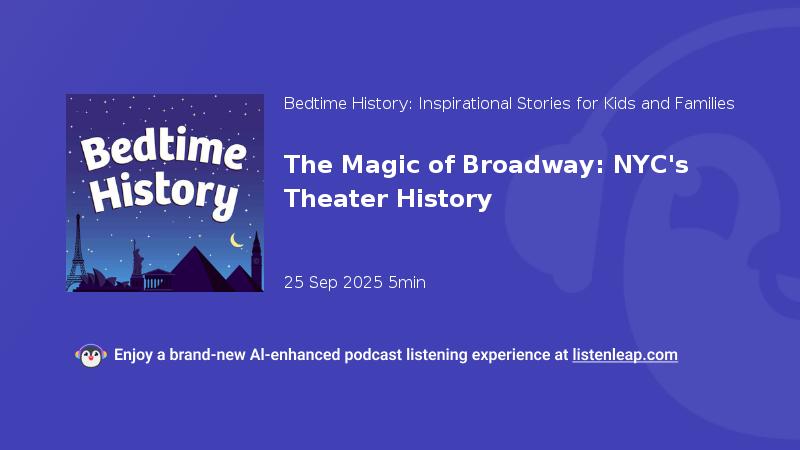 Bedtime History

Bedtime History: Inspirational Stories for Kids and Families

The Magic of Broadway: NYC's Theater History

25 Sep 2025 5min

Enjoy a brand-new AI-enhanced podcast listening experience at listenleap.com